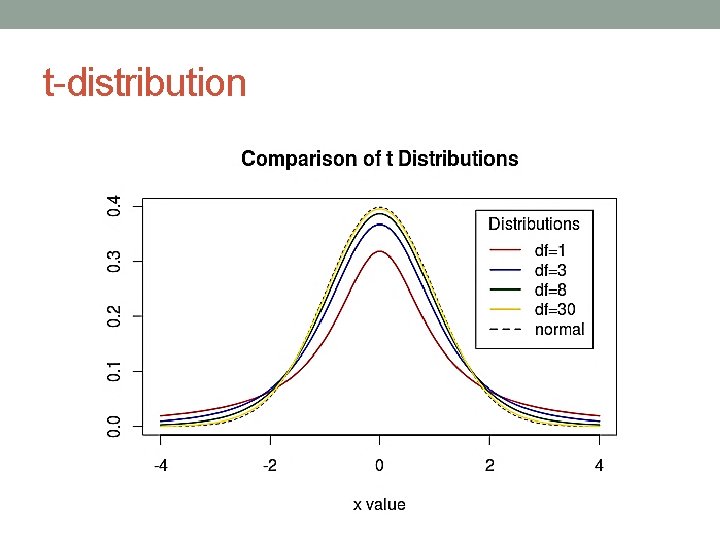 t-distribution

Comparison of t Distributions

0.4
0.3
0.2
0.1
0.0

Distributions
df=1
df=3
df=8
df=30
normal

-4
-2
0
2
4

x value